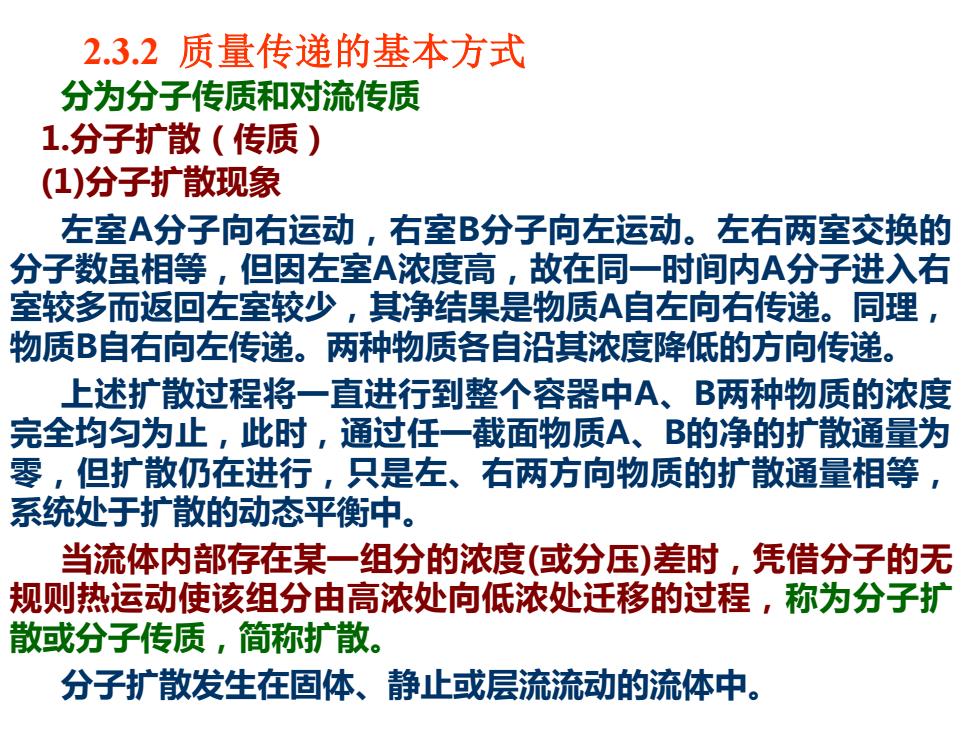 2.3.2 质量传递的基本方式

分为分子传质和对流传质

1.分子扩散（传质）

(1)分子扩散现象

左室A分子向右运动，右室B分子向左运动。左右两室交换的分子数虽相等，但因左室A浓度高，故在同一时间内A分子进入右室较多而返回左室较少，其净结果是物质A自左向右传递。同理，物质B自右向左传递。两种物质各自沿其浓度降低的方向传递。

上述扩散过程将一直进行到整个容器中A、B两种物质的浓度完全均匀为止，此时，通过任一截面物质A、B的净的扩散通量为零，但扩散仍在进行，只是左、右两方向物质的扩散通量相等，系统处于扩散的动态平衡中。

当流体内部存在某一组分的浓度(或分压)差时，凭借分子的无规则热运动使该组分由高浓处向低浓处迁移的过程，称为分子扩散或分子传质，简称扩散。

分子扩散发生在固体、静止或层流流动的流体中。